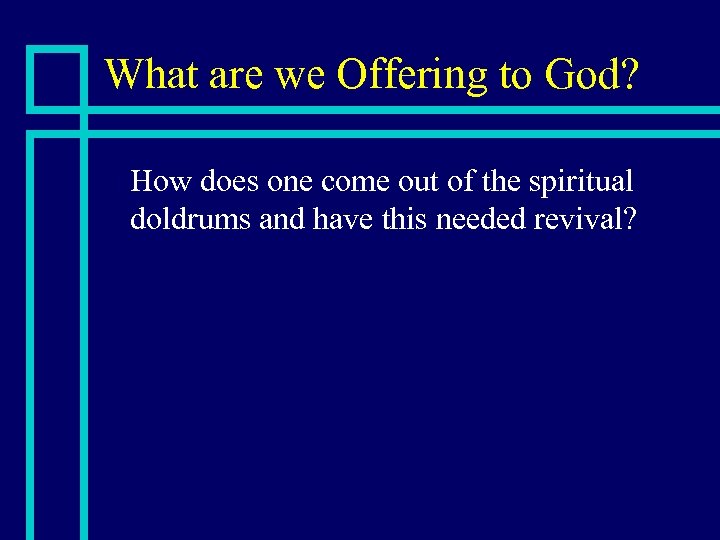 What are we Offering to God?

How does one come out of the spiritual doldrums and have this needed revival?